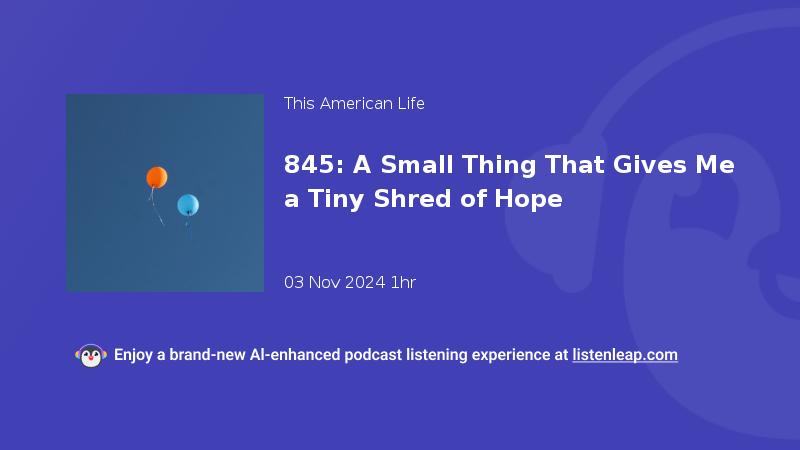 This American Life

845: A Small Thing That Gives Me a Tiny Shred of Hope

03 Nov 2024 1hr

Enjoy a brand-new AI-enhanced podcast listening experience at listenleap.com